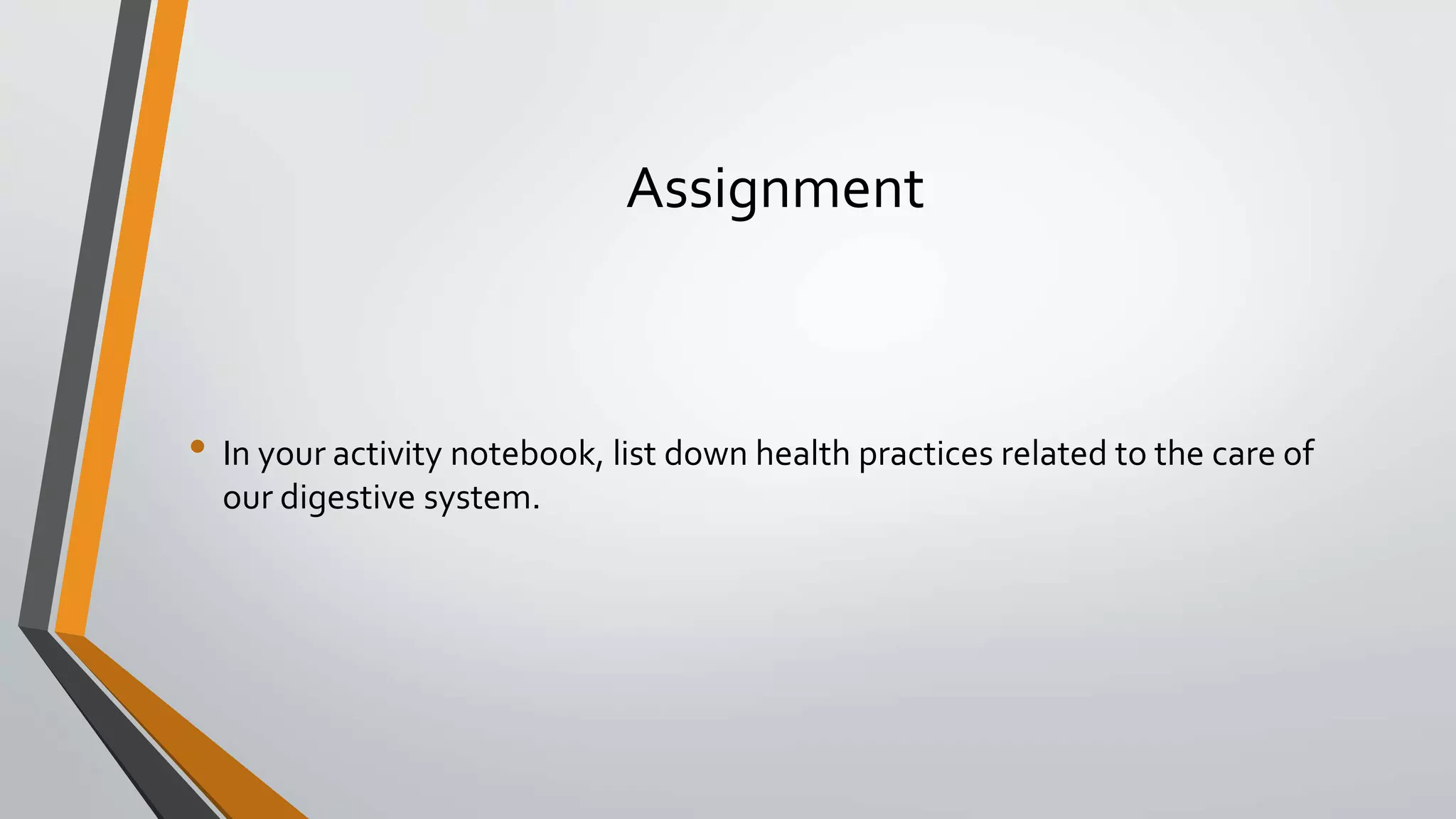 Assignment

• In your activity notebook, list down health practices related to the care of our digestive system.